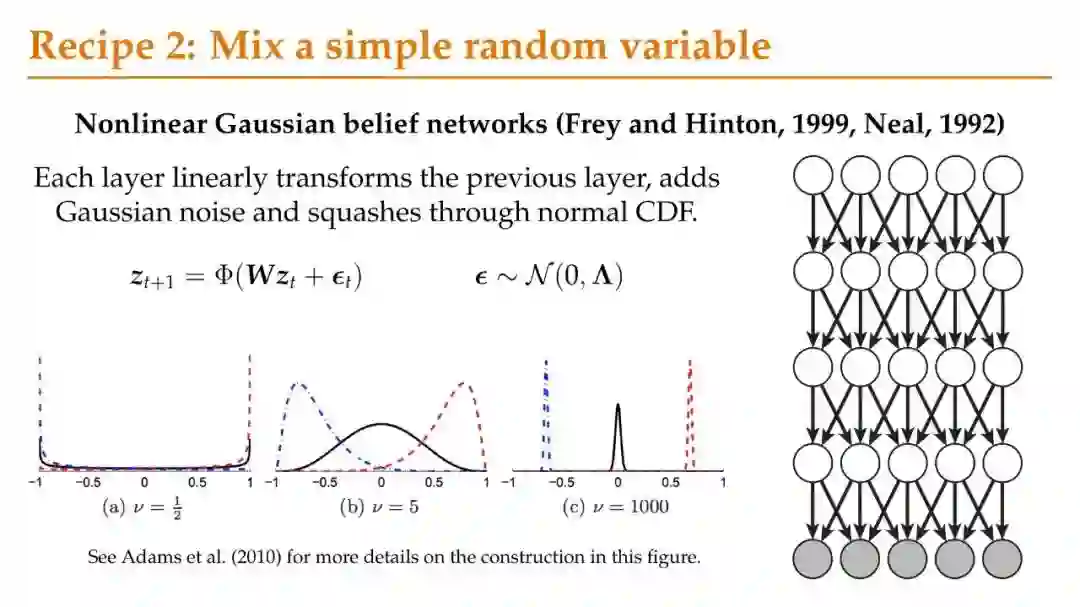 Recipe 2: Mix a simple random variable

Nonlinear Gaussian belief networks (Frey and Hinton, 1999, Neal, 1992)

Each layer linearly transforms the previous layer, adds Gaussian noise and squashes through normal CDF.

$\boldsymbol{z}_{t+1} = \Phi(\boldsymbol{W}\boldsymbol{z}_t + \boldsymbol{\epsilon}_t)$ $\boldsymbol{\epsilon} \sim \mathcal{N}(0, \boldsymbol{\Lambda})$

−1 −0.5 0 0.5 1
(a) $\nu = \frac{1}{2}$

−1 −0.5 0 0.5 1
(b) $\nu = 5$

−1 −0.5 0 0.5 1
(c) $\nu = 1000$

See Adams et al. (2010) for more details on the construction in this figure.